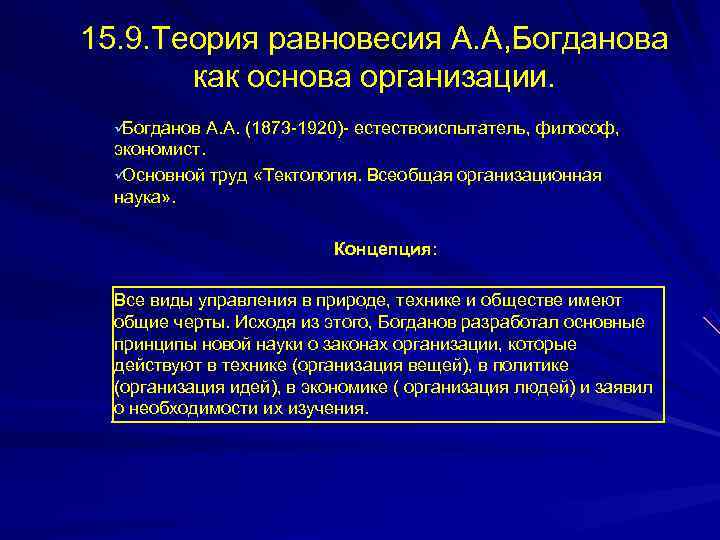 15.9.Теория равновесия А.А,Богданова как основа организации.

✓Богданов А.А. (1873-1920)- естествоиспытатель, философ, экономист.

✓Основной труд «Тектология. Всеобщая организационная наука».

Концепция:

Все виды управления в природе, технике и обществе имеют общие черты. Исходя из этого, Богданов разработал основные принципы новой науки о законах организации, которые действуют в технике (организация вещей), в политике (организация идей), в экономике ( организация людей) и заявил о необходимости их изучения.